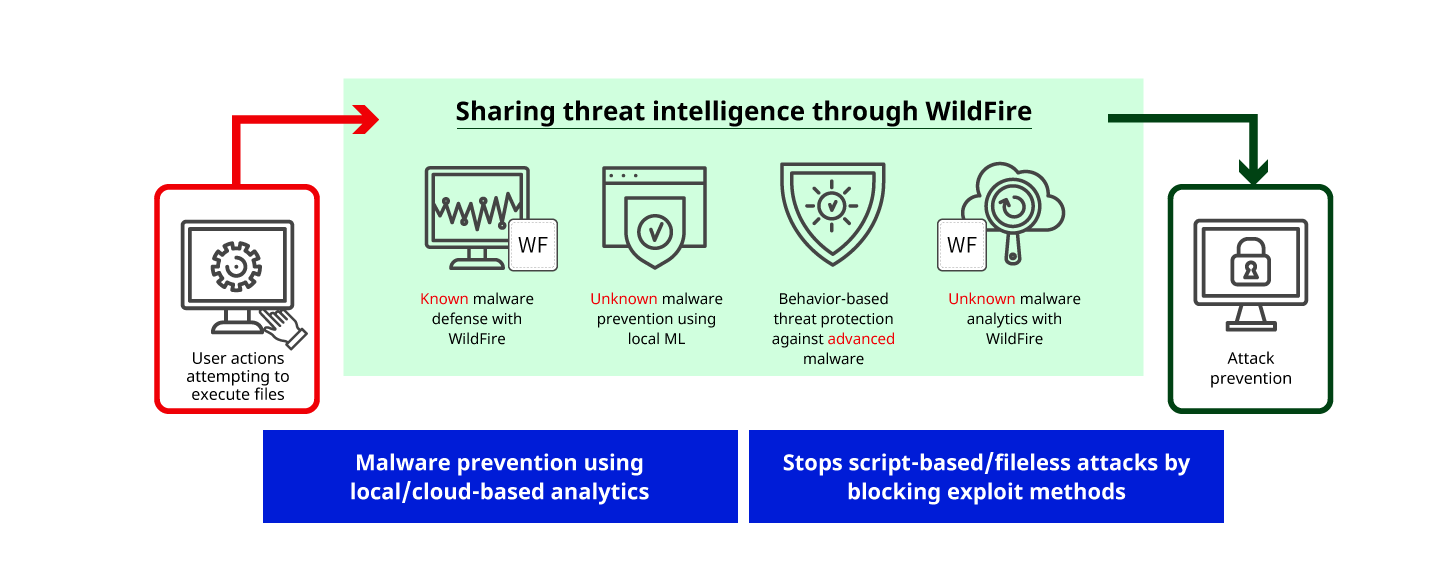 Sharing threat intelligence through WildFire

User actions attempting to execute files

WF

Known malware defense with WildFire

Unknown malware prevention using local ML

Behavior-based threat protection against advanced malware

WF

Unknown malware analytics with WildFire

Attack prevention

Malware prevention using local/cloud-based analytics

Stops script-based/fileless attacks by blocking exploit methods